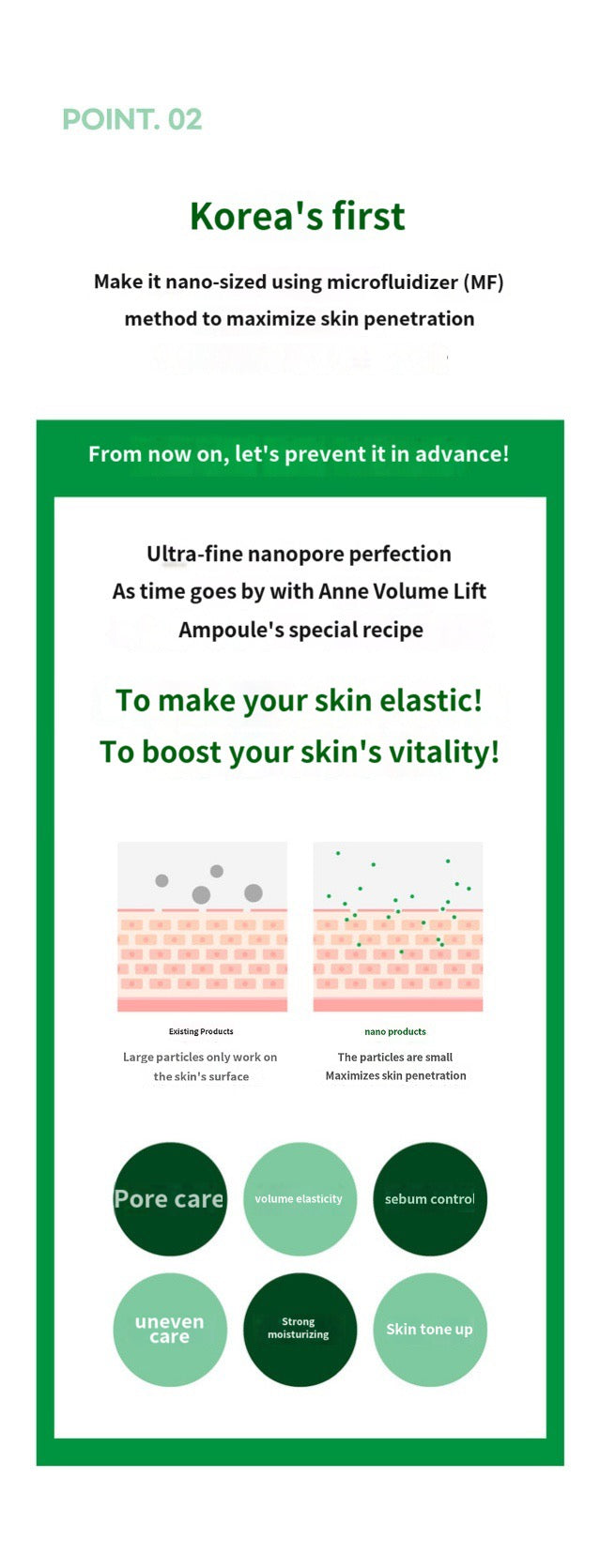 POINT. 02

Korea's first

Make it nano-sized using microfluidizer (MF) method to maximize skin penetration

From now on, let's prevent it in advance!

Ultra-fine nanopore perfection
As time goes by with Anne Volume Lift
Ampoule's special recipe

To make your skin elastic!
To boost your skin's vitality!

Existing Products
Large particles only work on the skin's surface

nano products
The particles are small
Maximizes skin penetration

Pore care

volume elasticity

sebum control

uneven care

Strong moisturizing

Skin tone up